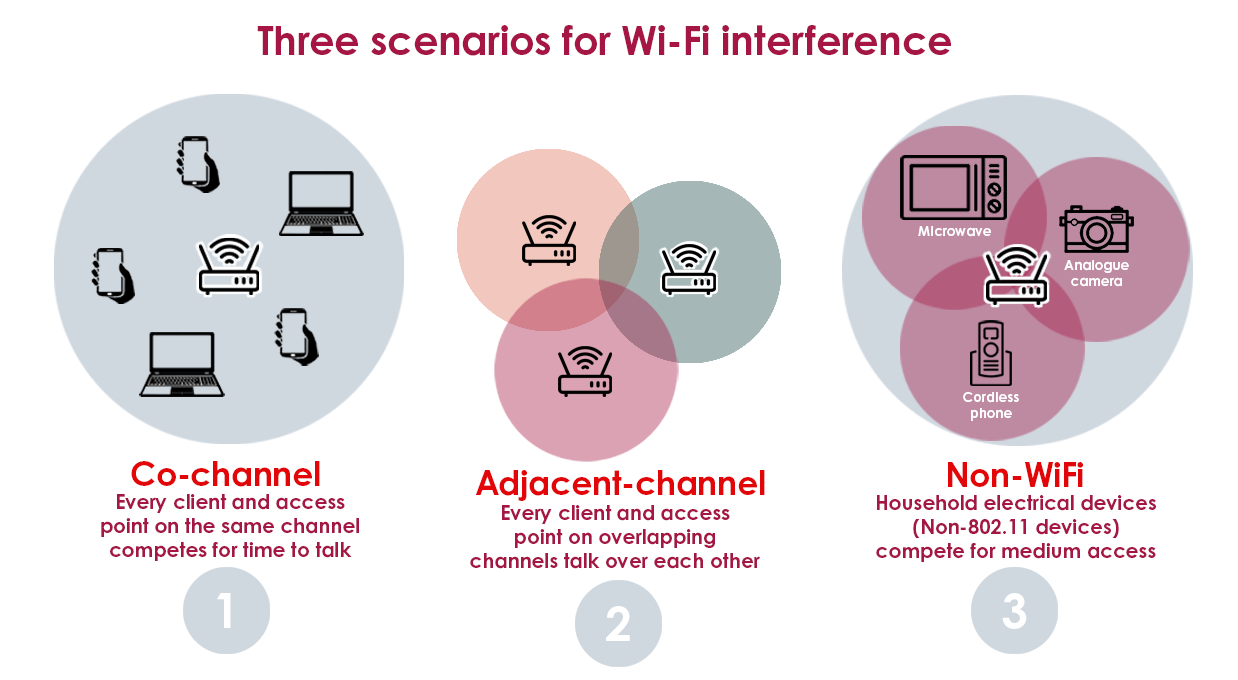 Three scenarios for Wi-Fi interference

Co-channel
Every client and access point on the same channel competes for time to talk

1

Adjacent-channel
Every client and access point on overlapping channels talk over each other

2

Microwave

Analogue camera

Cordless phone

Non-WiFi
Household electrical devices (Non-802.11 devices) compete for medium access

3